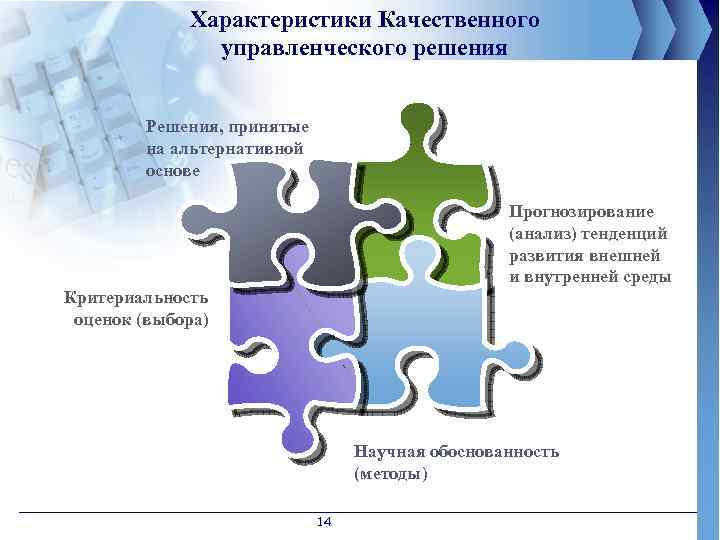 Характеристики Качественного управленческого решения

Решения, принятые на альтернативной основе

Прогнозирование (анализ) тенденций развития внешней и внутренней среды

Критериальность оценок (выбора)

Научная обоснованность (методы)

14